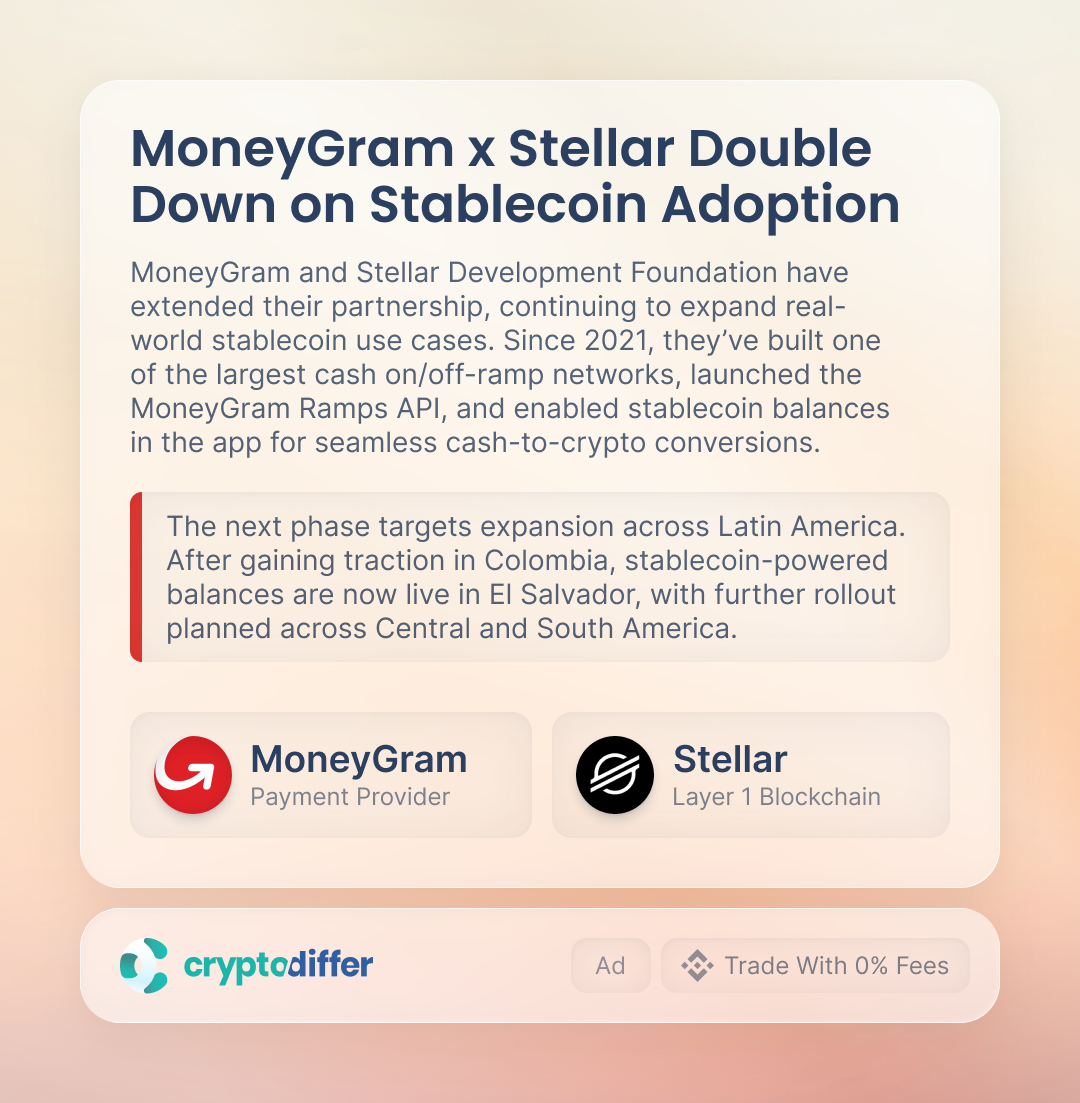 MoneyGram x Stellar Double Down on Stablecoin Adoption

MoneyGram and Stellar Development Foundation have extended their partnership, continuing to expand real-world stablecoin use cases. Since 2021, they've built one of the largest cash on/off-ramp networks, launched the MoneyGram Ramps API, and enabled stablecoin balances in the app for seamless cash-to-crypto conversions.

The next phase targets expansion across Latin America. After gaining traction in Colombia, stablecoin-powered balances are now live in El Salvador, with further rollout planned across Central and South America.

MoneyGram
Payment Provider

Stellar
Layer 1 Blockchain

cryptodiffer

Ad

Trade With 0% Fees